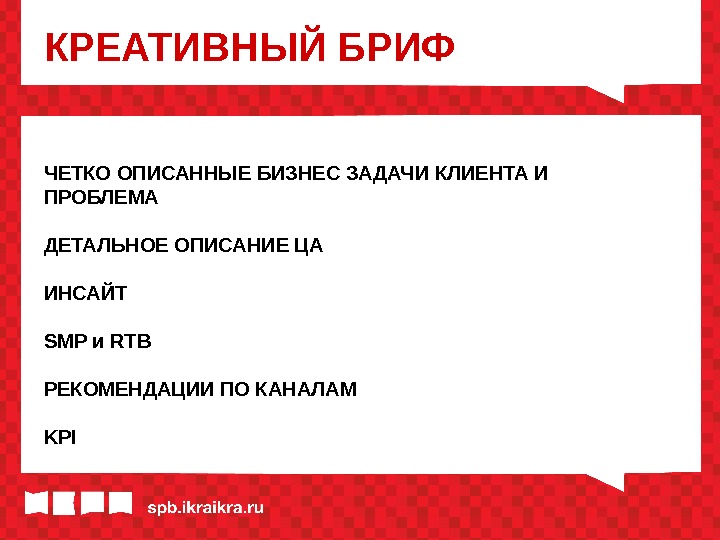 КРЕАТИВНЫЙ БРИФ

ЧЕТКО ОПИСАННЫЕ БИЗНЕС ЗАДАЧИ КЛИЕНТА И ПРОБЛЕМА

ДЕТАЛЬНОЕ ОПИСАНИЕ ЦА

ИНСАЙТ

SMP и RTB

РЕКОМЕНДАЦИИ ПО КАНАЛАМ

KPI

spb.ikraikra.ru